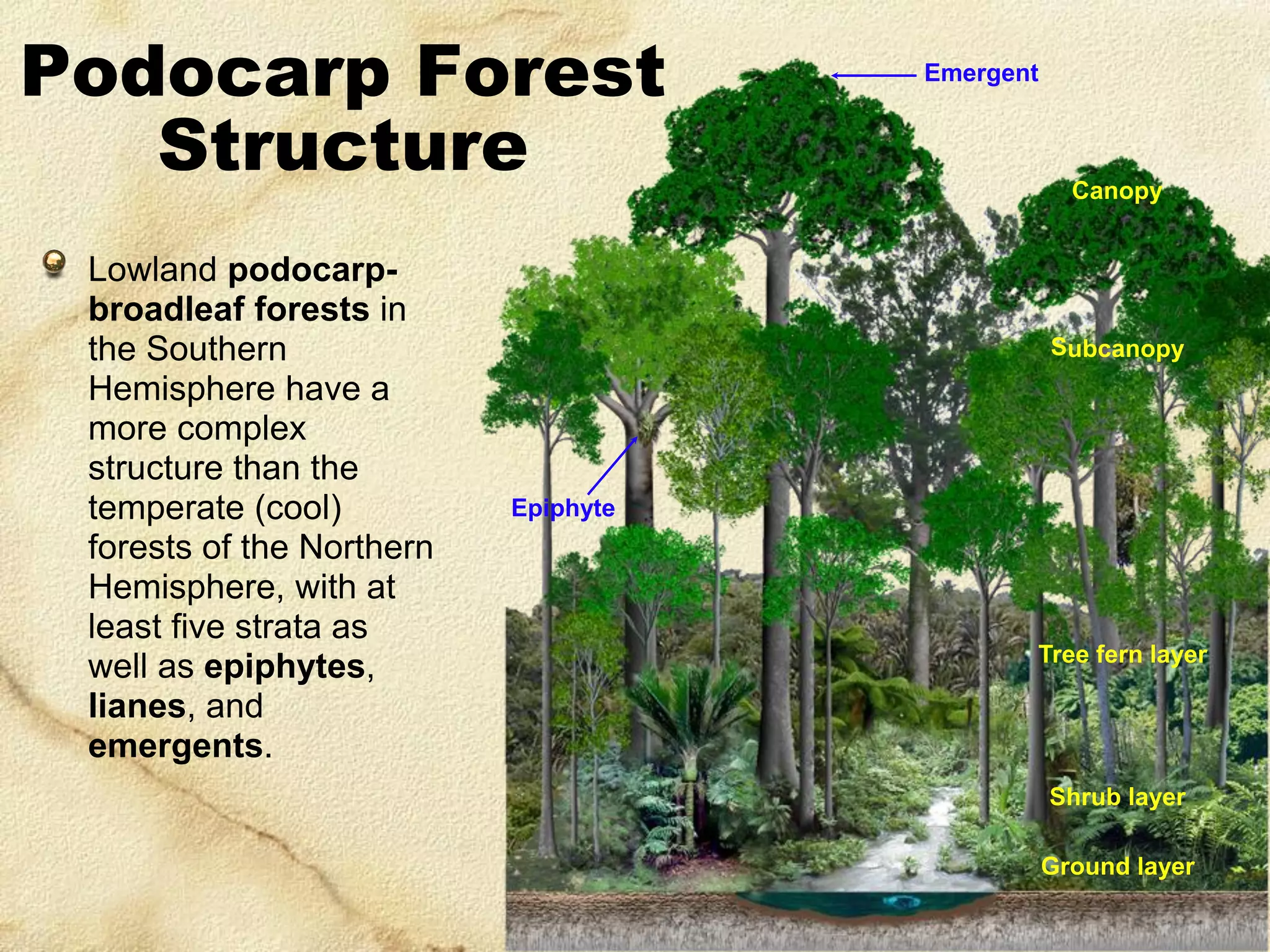 Podocarp Forest Structure

Lowland podocarp-broadleaf forests in the Southern Hemisphere have a more complex structure than the temperate (cool) forests of the Northern Hemisphere, with at least five strata as well as epiphytes, lianes, and emergents.

Emergent

Canopy

Subcanopy

Epiphyte

Tree fern layer

Shrub layer

Ground layer